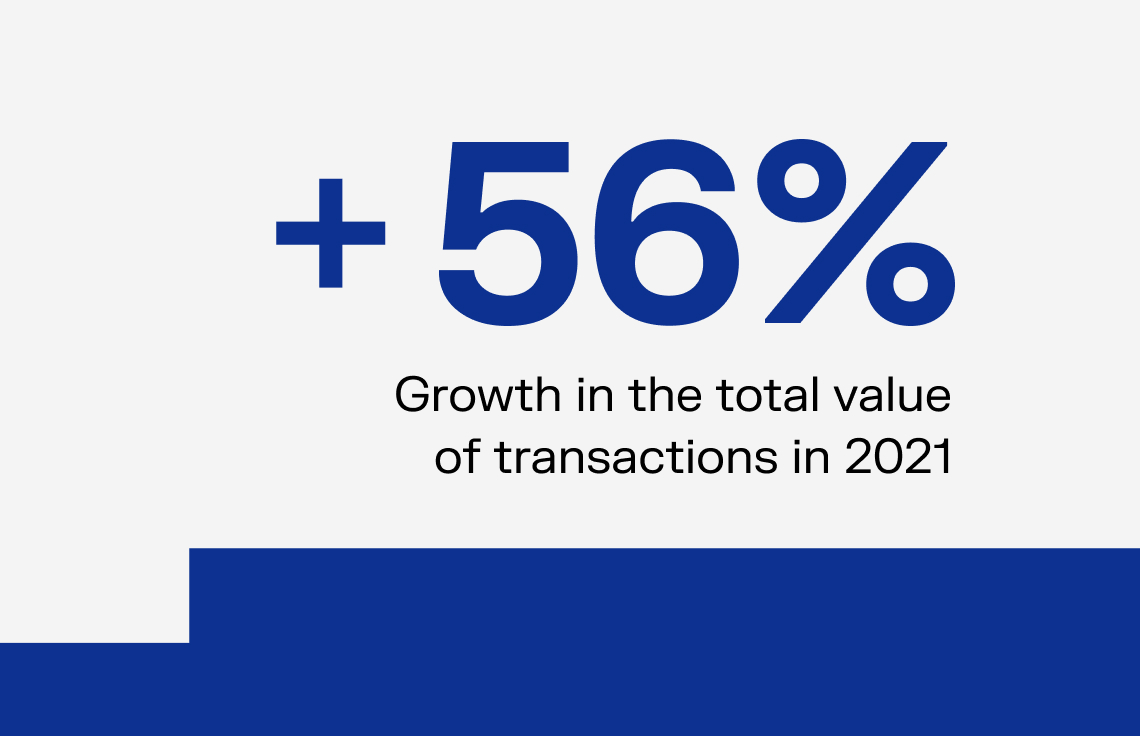 +56%

Growth in the total value of transactions in 2021